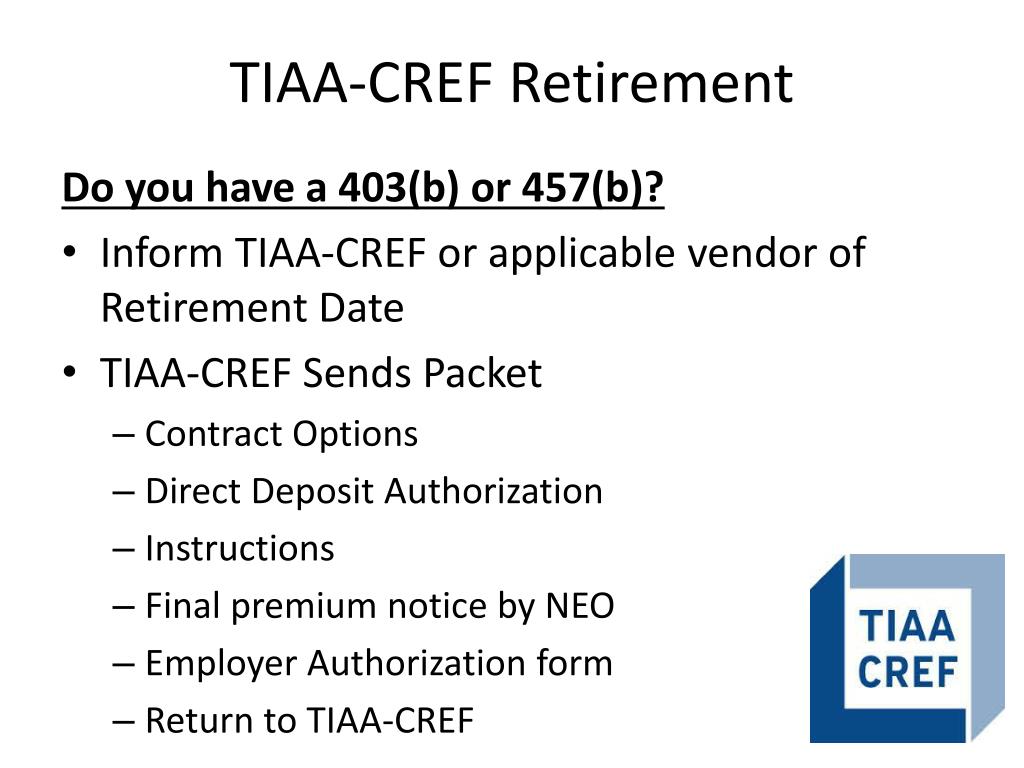 TIAA-CREF Retirement

Do you have a 403(b) or 457(b)?

• Inform TIAA-CREF or applicable vendor of Retirement Date
• TIAA-CREF Sends Packet
– Contract Options
– Direct Deposit Authorization
– Instructions
– Final premium notice by NEO
– Employer Authorization form
– Return to TIAA-CREF

TIAA
CREF